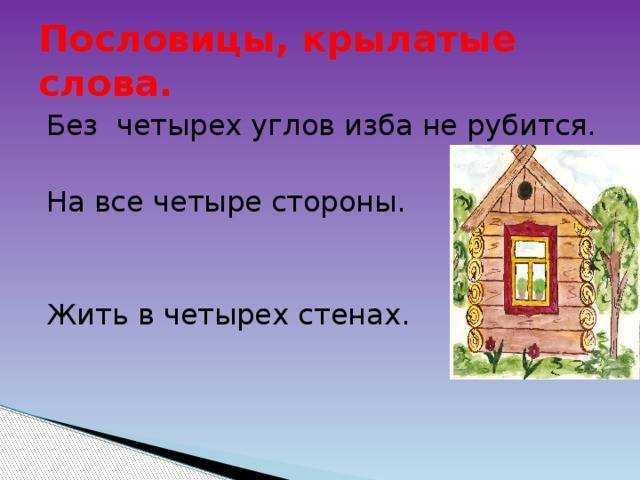 Пословицы, крылатые слова.

Без четырех углов изба не рубится.

На все четыре стороны.

Жить в четырех стенах.